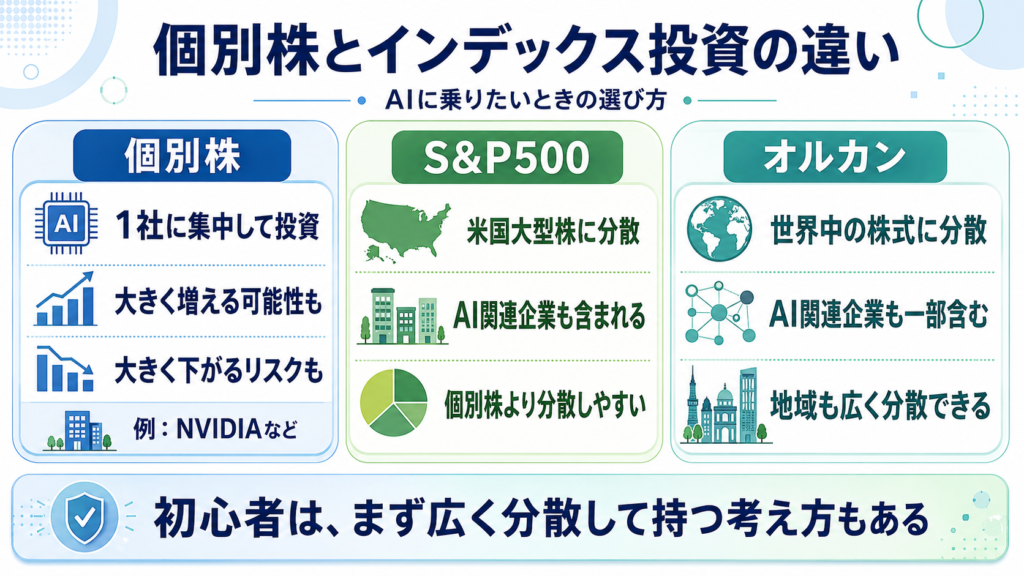 個別株とインデックス投資の違い

AIに乗りたいときの選び方

個別株

AI

1社に集中して投資

大きく増える可能性も

大きく下がるリスクも

例：NVIDIAなど

S&P500

米国大型株に分散

AI関連企業も含まれる

個別株より分散しやすい

オルカン

世界中の株式に分散

AI関連企業も一部含む

地域も広く分散できる

初心者は、まず広く分散して持つ考え方もある